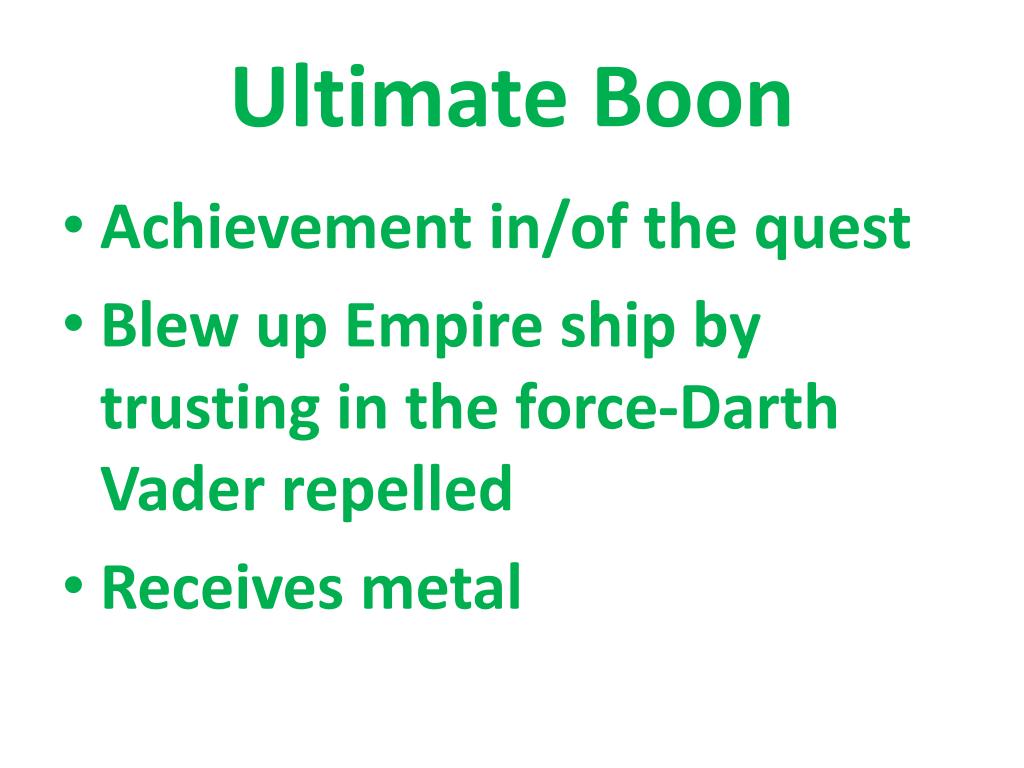 Ultimate Boon

• Achievement in/of the quest
• Blew up Empire ship by trusting in the force-Darth Vader repelled
• Receives metal